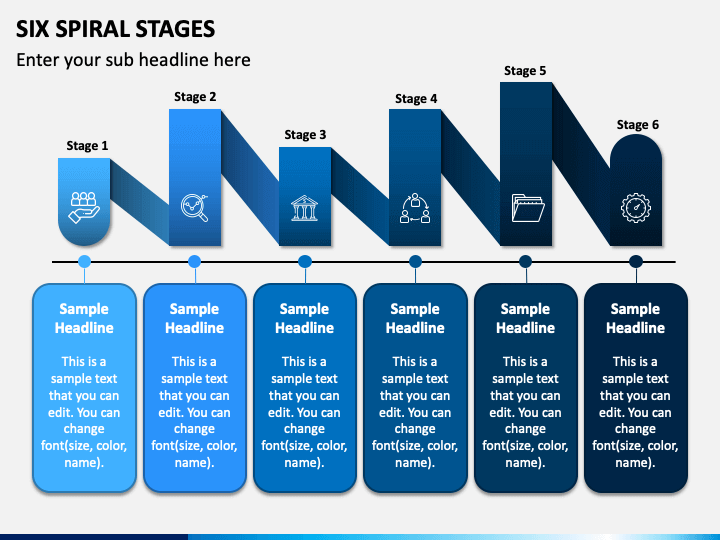 SIX SPIRAL STAGES

Enter your sub headline here

Stage 1

Stage 2

Stage 3

Stage 4

Stage 5

Stage 6

Sample Headline

This is a sample text that you can edit. You can change font(size, color, name).

Sample Headline

This is a sample text that you can edit. You can change font(size, color, name).

Sample Headline

This is a sample text that you can edit. You can change font(size, color, name).

Sample Headline

This is a sample text that you can edit. You can change font(size, color, name).

Sample Headline

This is a sample text that you can edit. You can change font(size, color, name).

Sample Headline

This is a sample text that you can edit. You can change font(size, color, name).